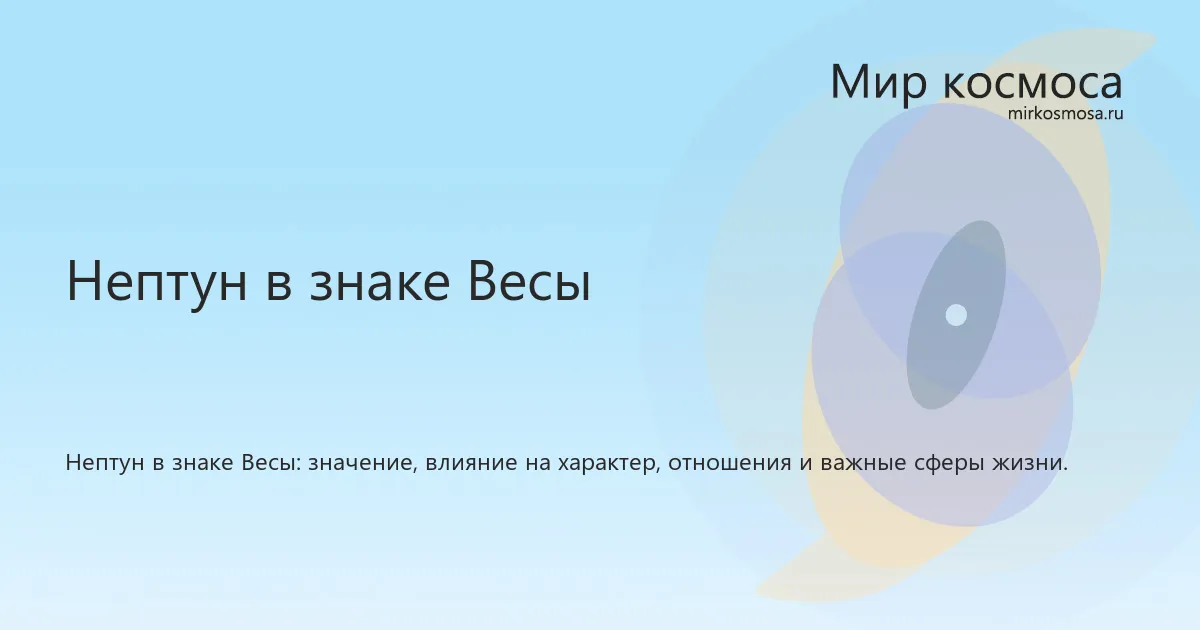 Мир космоса
mirkosmosa.ru

Нептун в знаке Весы

Нептун в знаке Весы: значение, влияние на характер, отношения и важные сферы жизни.